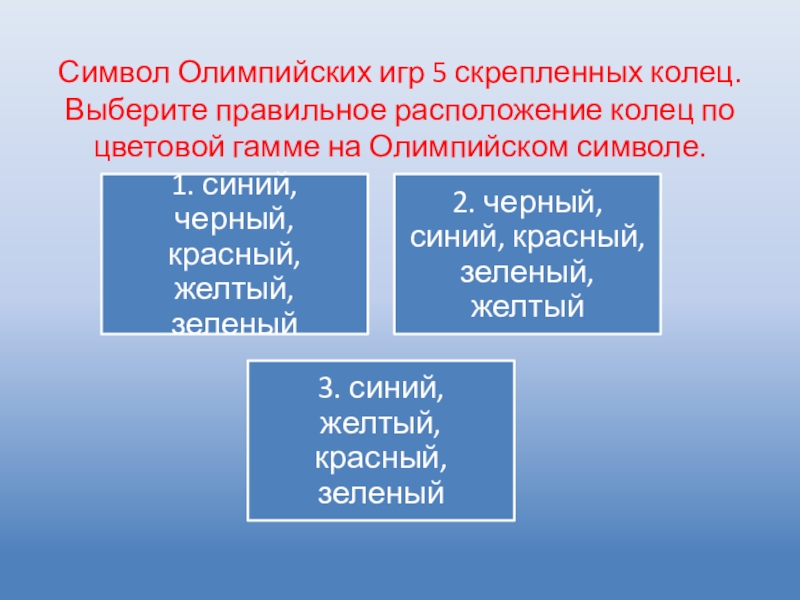 Символ Олимпийских игр 5 скрепленных колец. Выберите правильное расположение колец по цветовой гамме на Олимпийском символе.

1. синий, черный, красный, желтый, зеленый

2. черный, синий, красный, зеленый, желтый

3. синий, желтый, красный, зеленый